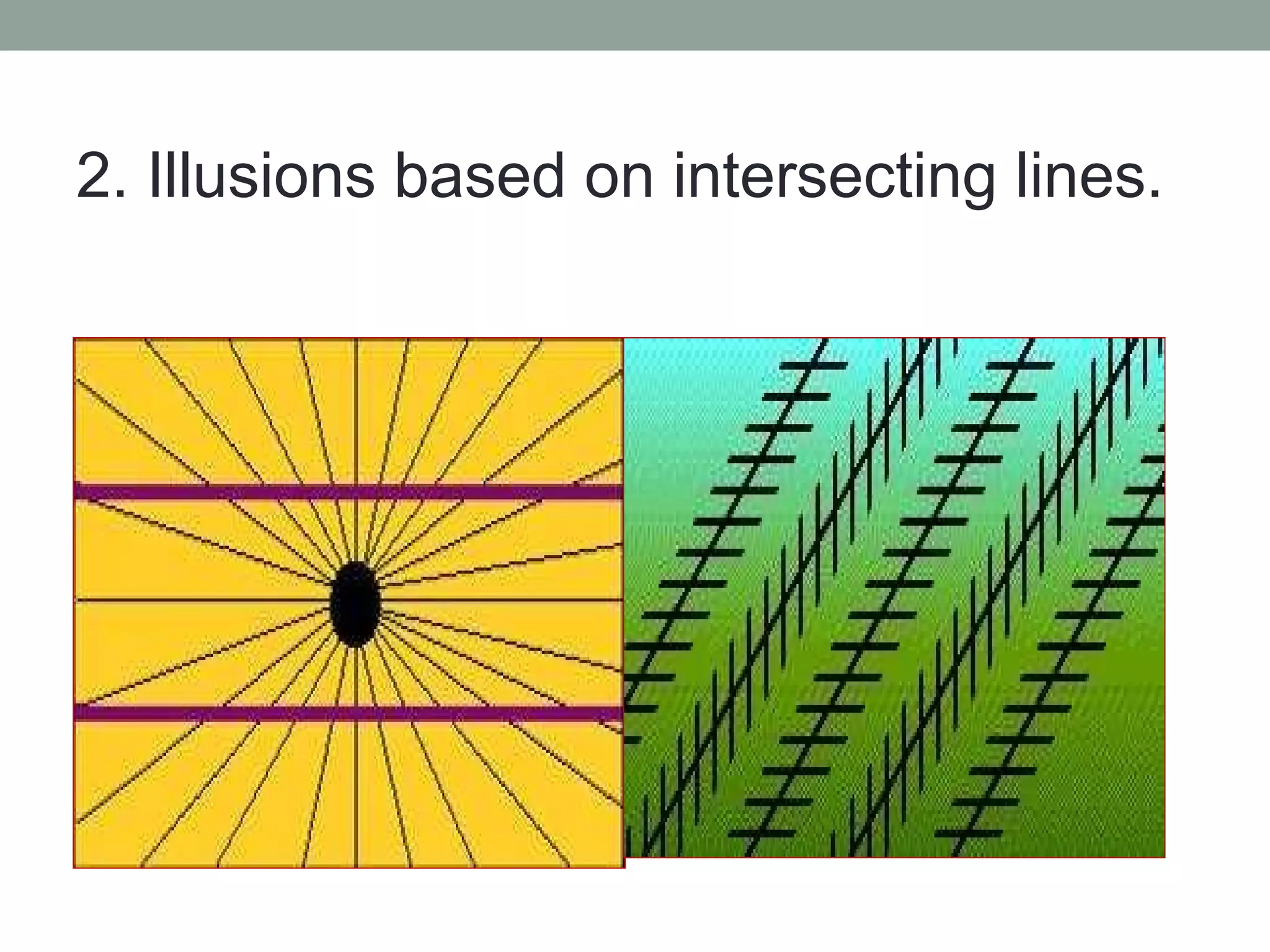 2. Illusions based on intersecting lines.